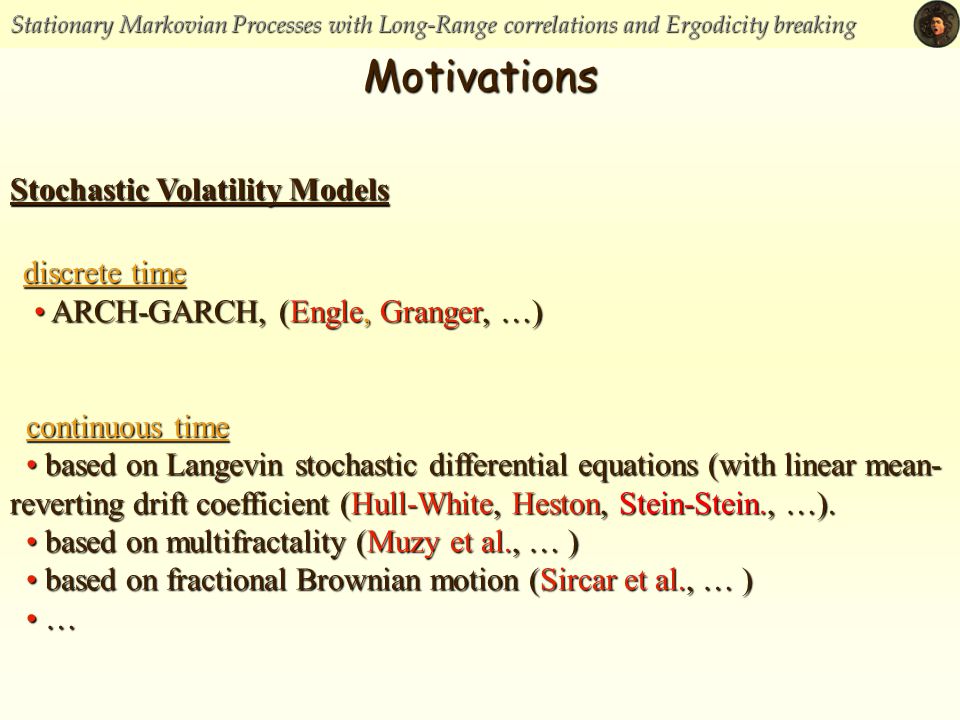 Stationary Markovian Processes with Long-Range correlations and Ergodicity breaking

Motivations

Stochastic Volatility Models

discrete time

• ARCH-GARCH, (Engle, Granger, …)

continuous time

• based on Langevin stochastic differential equations (with linear mean-reverting drift coefficient (Hull-White, Heston, Stein-Stein., …).

• based on multifractality (Muzy et al., … )

• based on fractional Brownian motion (Sircar et al., … )

• …